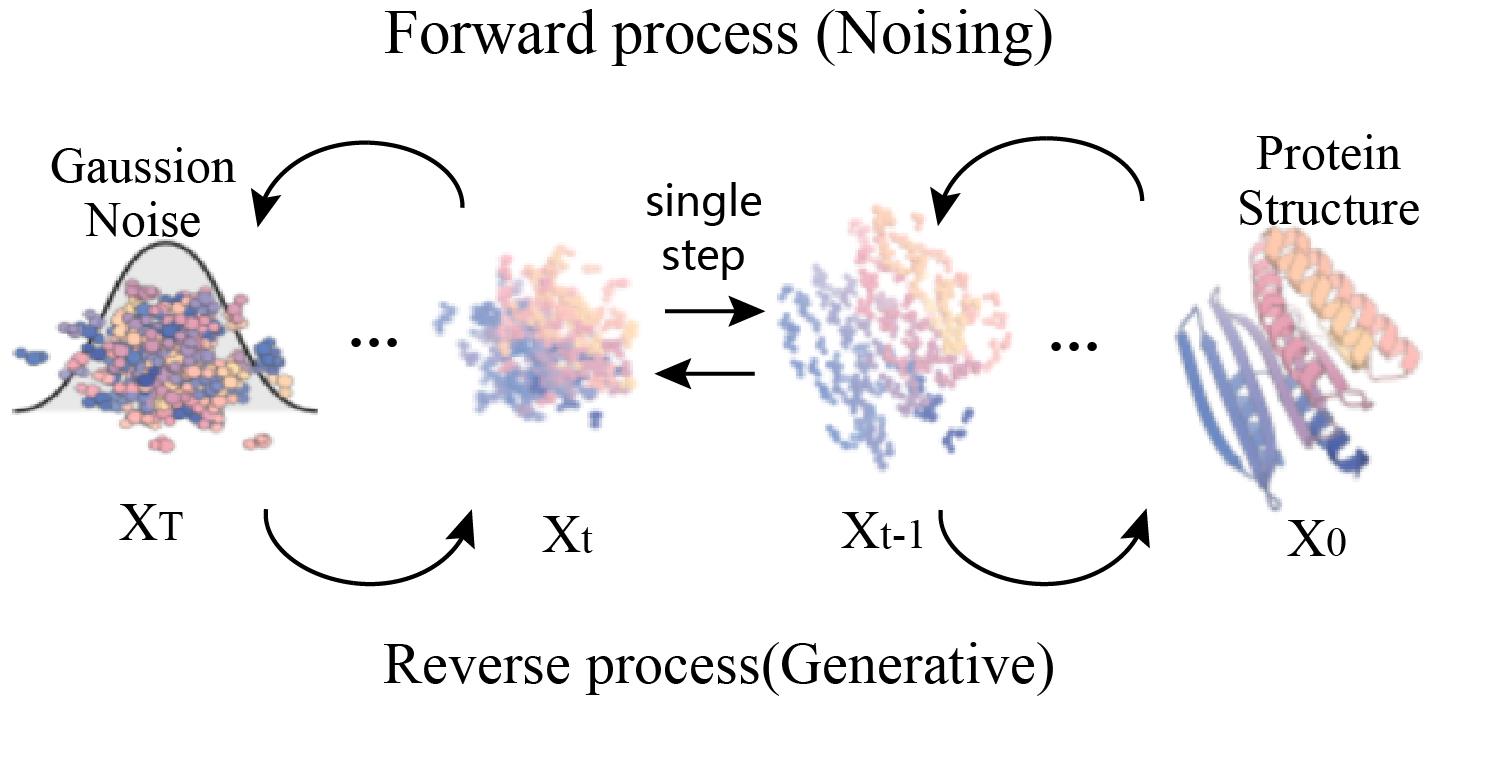 Forward process (Noising)

Gaussion Noise

single step

Protein Structure

...

...

$X_T$

$X_t$

$X_{t-1}$

$X_0$

Reverse process(Generative)